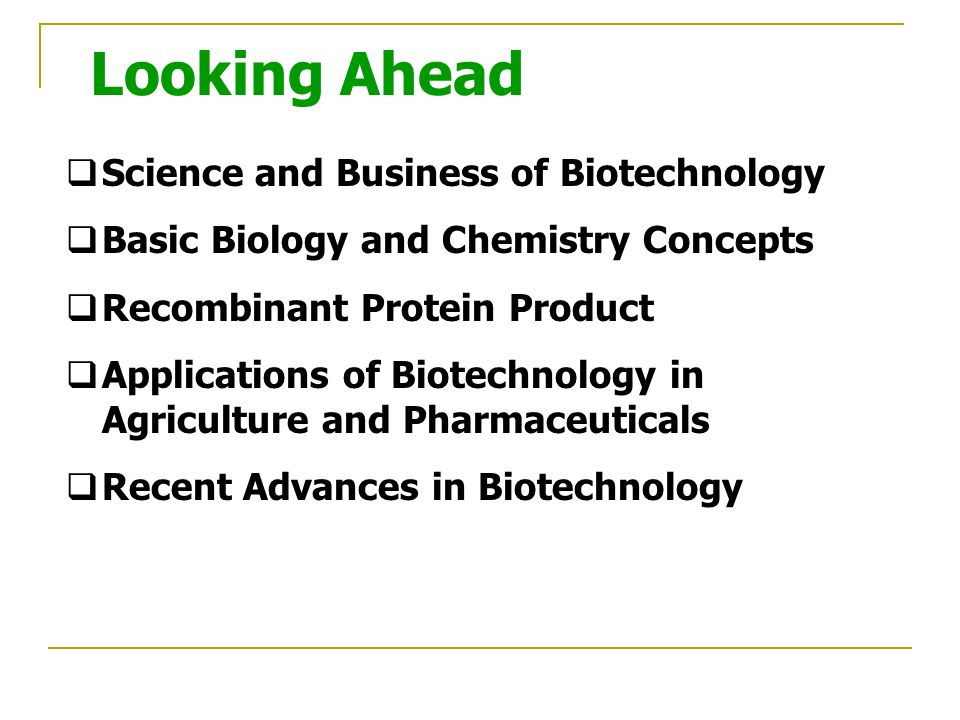 Looking Ahead

❑ Science and Business of Biotechnology

❑ Basic Biology and Chemistry Concepts

❑ Recombinant Protein Product

❑ Applications of Biotechnology in Agriculture and Pharmaceuticals

❑ Recent Advances in Biotechnology